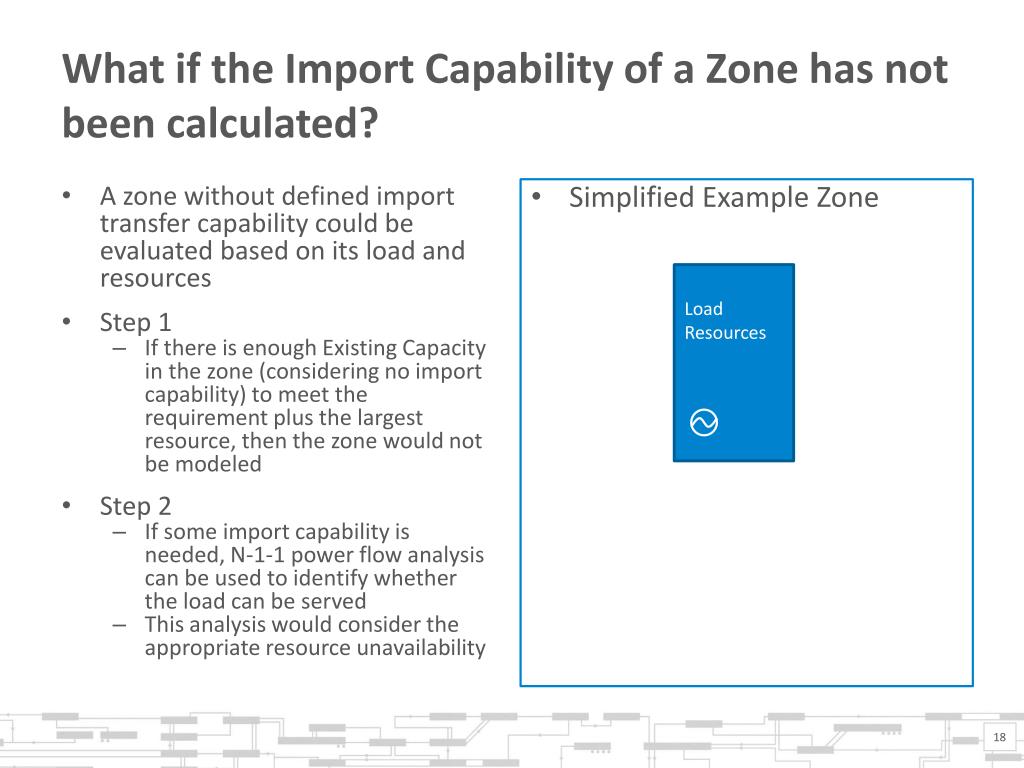 What if the Import Capability of a Zone has not been calculated?

• A zone without defined import transfer capability could be evaluated based on its load and resources

• Step 1
– If there is enough Existing Capacity in the zone (considering no import capability) to meet the requirement plus the largest resource, then the zone would not be modeled

• Step 2
– If some import capability is needed, N-1-1 power flow analysis can be used to identify whether the load can be served
– This analysis would consider the appropriate resource unavailability

• Simplified Example Zone

Load
Resources

18